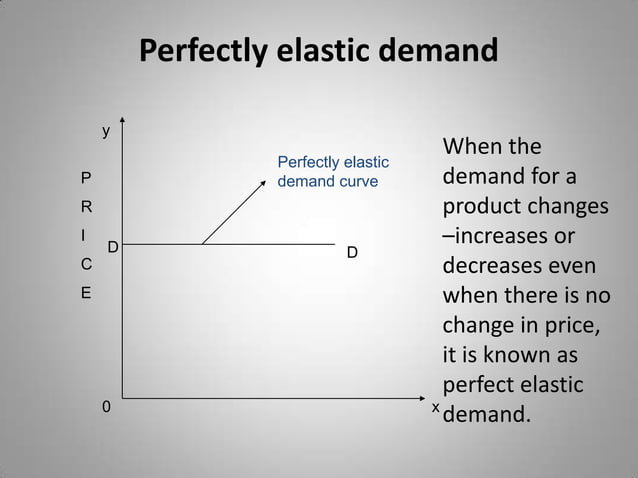 Perfectly elastic demand

y

P
R
I
C
E

Perfectly elastic demand curve

D

D

0

x

When the demand for a product changes –increases or decreases even when there is no change in price, it is known as perfect elastic demand.